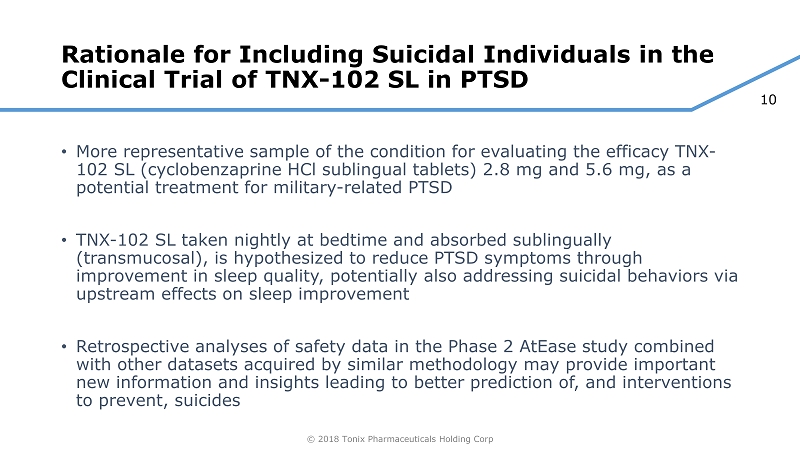 Rationale for Including Suicidal Individuals in the Clinical Trial of TNX-102 SL in PTSD

10

• More representative sample of the condition for evaluating the efficacy TNX-102 SL (cyclobenzaprine HCl sublingual tablets) 2.8 mg and 5.6 mg, as a potential treatment for military-related PTSD

• TNX-102 SL taken nightly at bedtime and absorbed sublingually (transmucosal), is hypothesized to reduce PTSD symptoms through improvement in sleep quality, potentially also addressing suicidal behaviors via upstream effects on sleep improvement

• Retrospective analyses of safety data in the Phase 2 AtEase study combined with other datasets acquired by similar methodology may provide important new information and insights leading to better prediction of, and interventions to prevent, suicides

© 2018 Tonix Pharmaceuticals Holding Corp